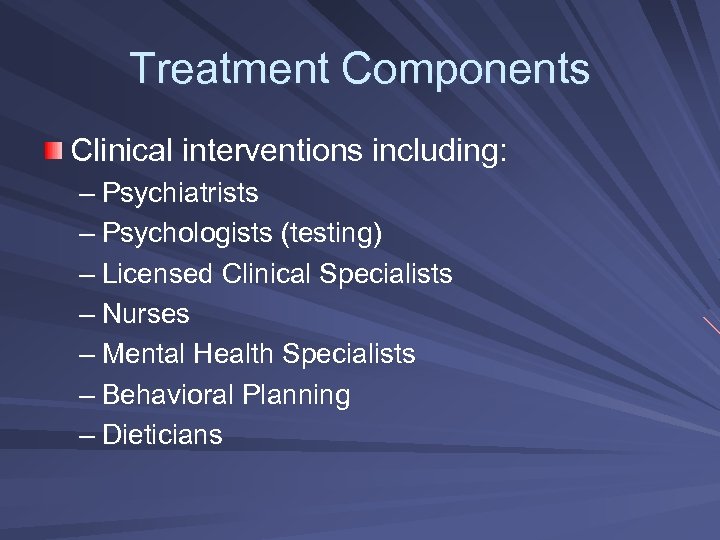 Treatment Components

Clinical interventions including:
– Psychiatrists
– Psychologists (testing)
– Licensed Clinical Specialists
– Nurses
– Mental Health Specialists
– Behavioral Planning
– Dieticians